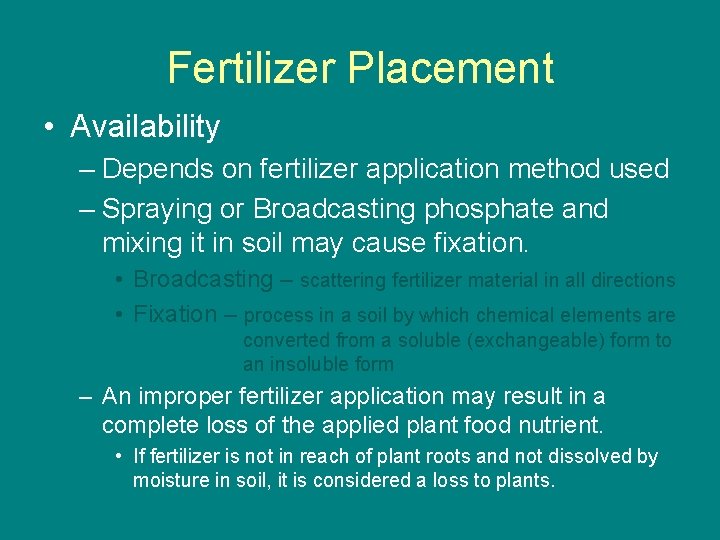 Fertilizer Placement

• Availability

– Depends on fertilizer application method used

– Spraying or Broadcasting phosphate and mixing it in soil may cause fixation.

• Broadcasting – scattering fertilizer material in all directions

• Fixation – process in a soil by which chemical elements are converted from a soluble (exchangeable) form to an insoluble form

– An improper fertilizer application may result in a complete loss of the applied plant food nutrient.

• If fertilizer is not in reach of plant roots and not dissolved by moisture in soil, it is considered a loss to plants.